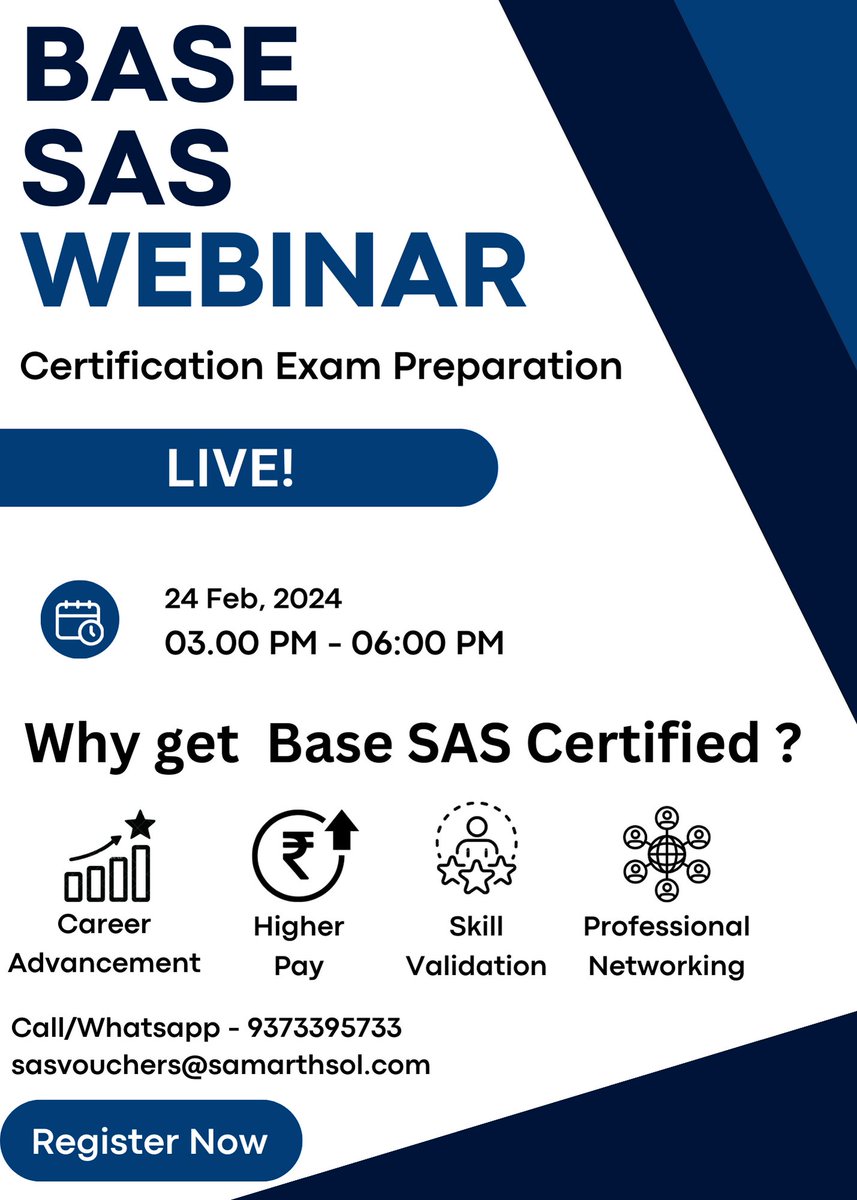 BASE
SAS
WEBINAR

Certification Exam Preparation

LIVE!

24 Feb, 2024
03.00 PM - 06:00 PM

Why get  Base SAS Certified ?

Career Advancement

Higher Pay

Skill Validation

Professional Networking

Call/Whatsapp - 9373395733
sasvouchers@samarthsol.com

Register Now